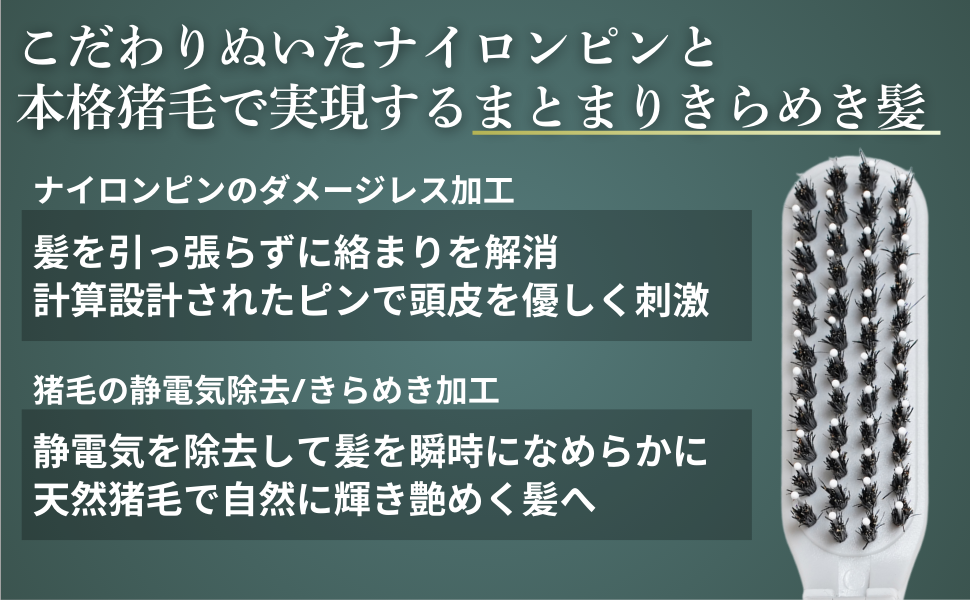 こだわりぬいたナイロンピンと
本格猪毛で実現するまとまりきらめき髪

ナイロンピンのダメージレス加工

髪を引っ張らずに絡まりを解消
計算設計されたピンで頭皮を優しく刺激

猪毛の静電気除去/きらめき加工

静電気を除去して髪を瞬時になめらかに
天然猪毛で自然に輝き艶めく髪へ